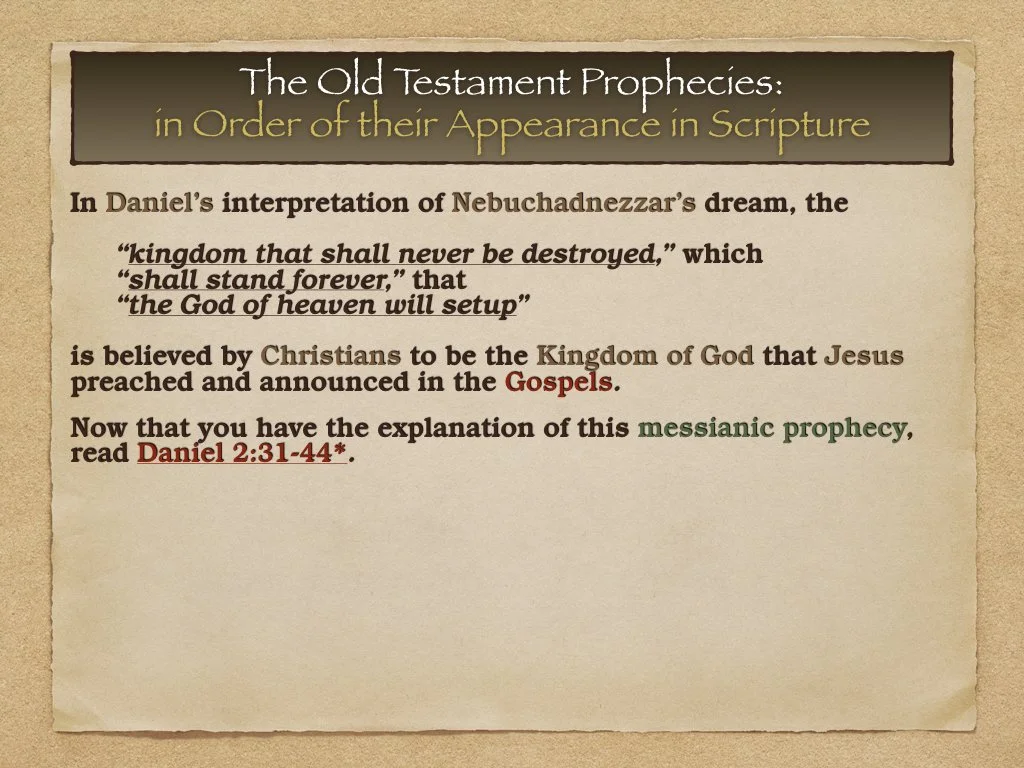 The Old Testament Prophecies:
in Order of their Appearance in Scripture

In Daniel's interpretation of Nebuchadnezzar's dream, the

"kingdom that shall never be destroyed," which
"shall stand forever," that
"the God of heaven will setup"

is believed by Christians to be the Kingdom of God that Jesus preached and announced in the Gospels.

Now that you have the explanation of this messianic prophecy, read Daniel 2:31-44*.